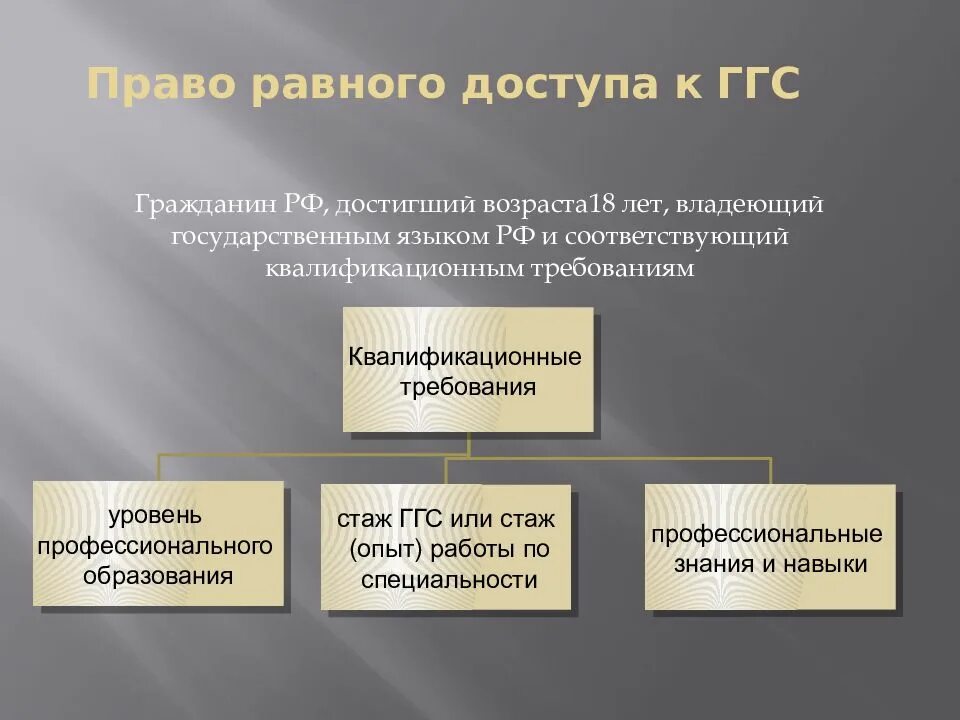 Право равного доступа к ГГС

Гражданин РФ, достигший возраста18 лет, владеющий государственным языком РФ и соответствующий квалификационным требованиям

Квалификационные требования

уровень профессионального образования

стаж ГГС или стаж (опыт) работы по специальности

профессиональные знания и навыки